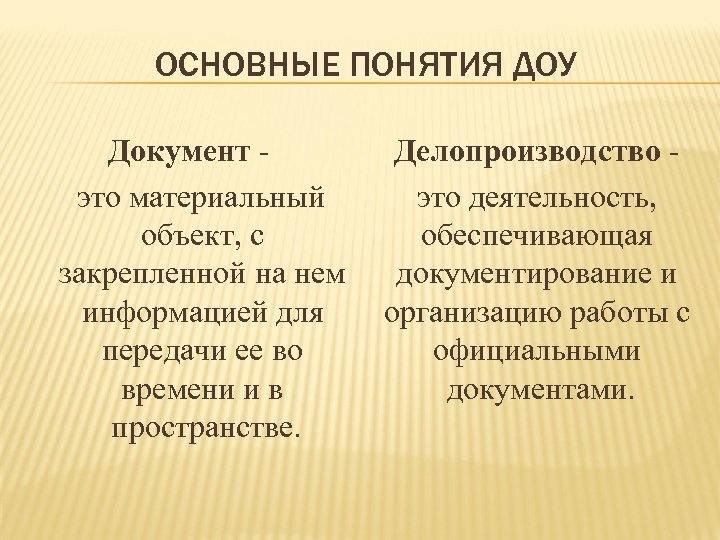 ОСНОВНЫЕ ПОНЯТИЯ ДОУ

Документ -

это материальный объект, с закрепленной на нем информацией для передачи ее во времени и в пространстве.

Делопроизводство -

это деятельность, обеспечивающая документирование и организацию работы с официальными документами.